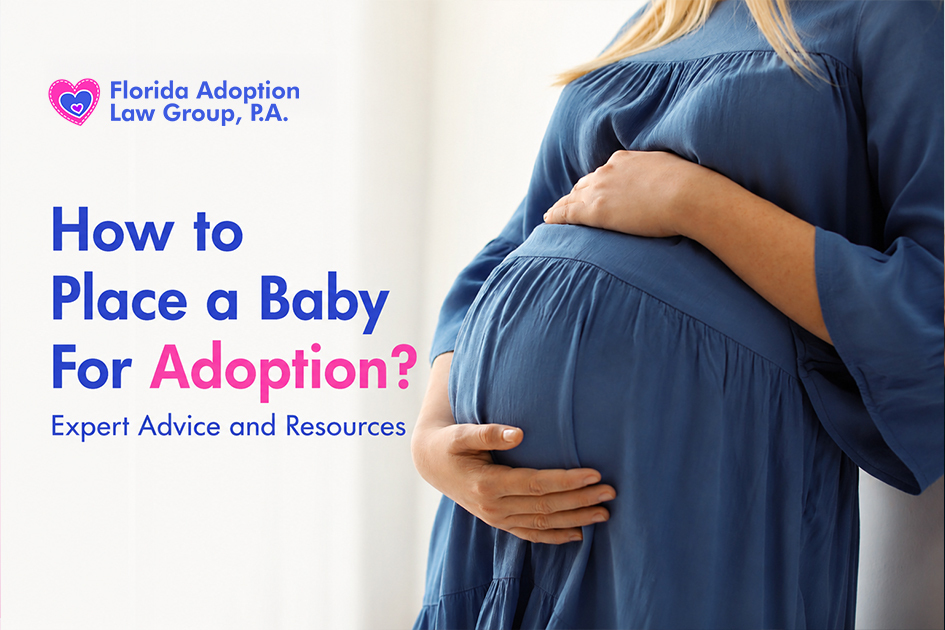 Florida Adoption Law Group, P.A.

How to Place a Baby For Adoption?

Expert Advice and Resources